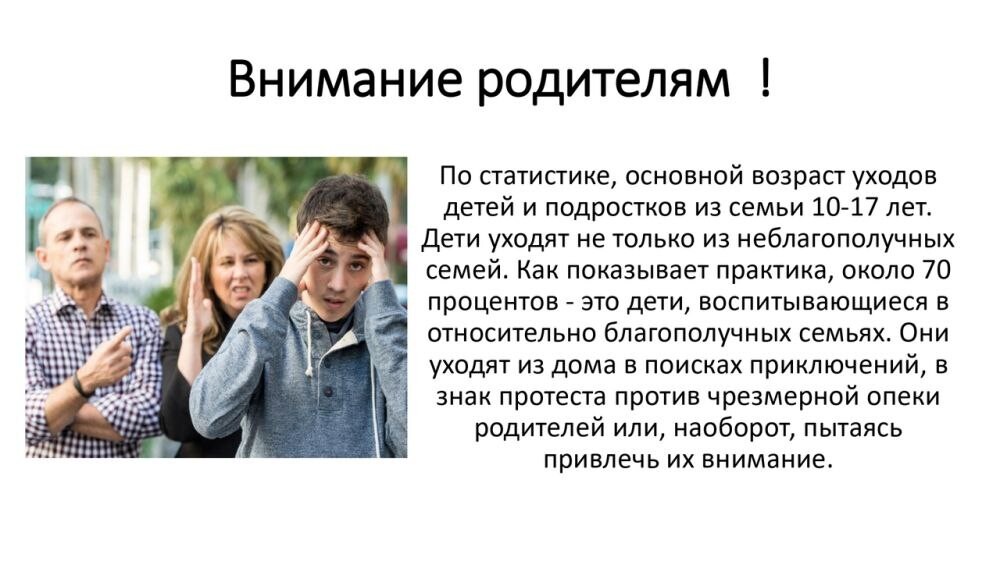 Внимание родителям !

По статистике, основной возраст уходов детей и подростков из семьи 10-17 лет. Дети уходят не только из неблагополучных семей. Как показывает практика, около 70 процентов - это дети, воспитывающиеся в относительно благополучных семьях. Они уходят из дома в поисках приключений, в знак протеста против чрезмерной опеки родителей или, наоборот, пытаясь привлечь их внимание.